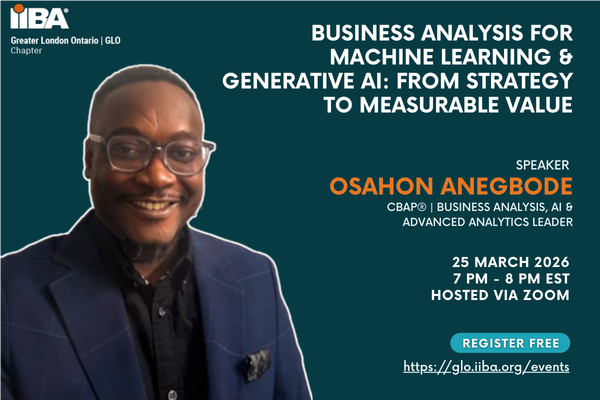 IIBA®
Greater London Ontario | GLO
Chapter

BUSINESS ANALYSIS FOR MACHINE LEARNING & GENERATIVE AI: FROM STRATEGY TO MEASURABLE VALUE

SPEAKER
OSAHON ANEGBODE
CBAP® | BUSINESS ANALYSIS, AI & ADVANCED ANALYTICS LEADER

25 MARCH 2026
7 PM - 8 PM EST
HOSTED VIA ZOOM

REGISTER FREE
https://glo.iiba.org/events